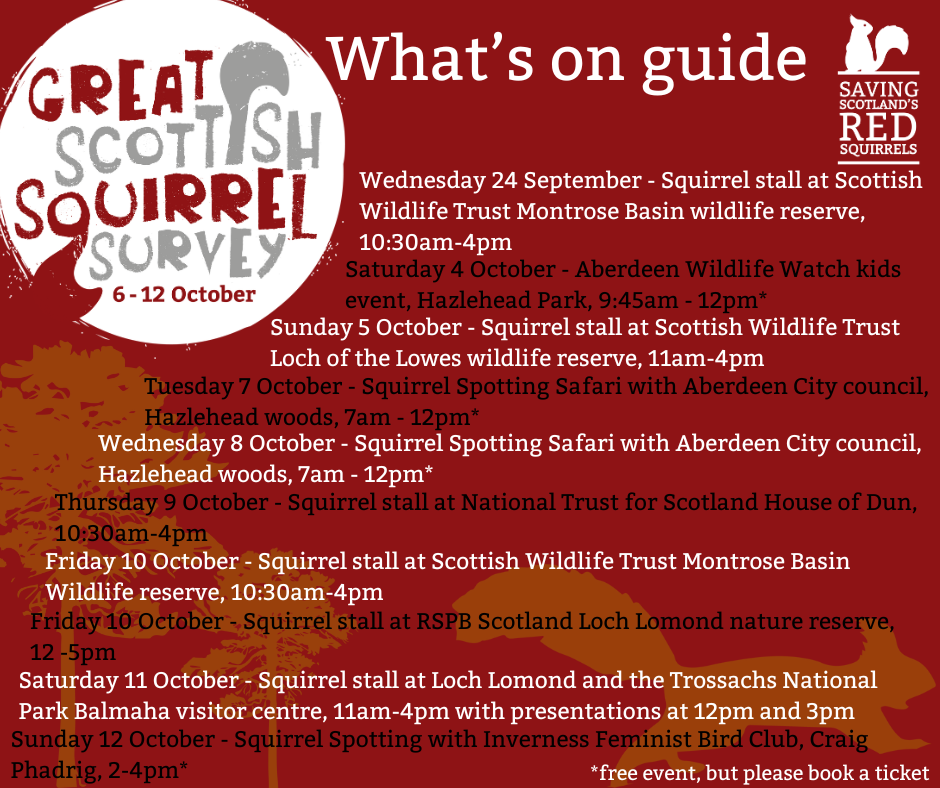 GREAT SCOTTISH SQUIRREL SURVEY
6 - 12 October

What's on guide

SAVING SCOTLAND'S RED SQUIRRELS

Wednesday 24 September - Squirrel stall at Scottish Wildlife Trust Montrose Basin wildlife reserve, 10:30am-4pm

Saturday 4 October - Aberdeen Wildlife Watch kids event, Hazlehead Park, 9:45am - 12pm*

Sunday 5 October - Squirrel stall at Scottish Wildlife Trust Loch of the Lowes wildlife reserve, 11am-4pm

Tuesday 7 October - Squirrel Spotting Safari with Aberdeen City council, Hazlehead woods, 7am - 12pm*

Wednesday 8 October - Squirrel Spotting Safari with Aberdeen City council, Hazlehead woods, 7am - 12pm*

Thursday 9 October - Squirrel stall at National Trust for Scotland House of Dun, 10:30am-4pm

Friday 10 October - Squirrel stall at Scottish Wildlife Trust Montrose Basin Wildlife reserve, 10:30am-4pm

Friday 10 October - Squirrel stall at RSPB Scotland Loch Lomond nature reserve, 12 -5pm

Saturday 11 October - Squirrel stall at Loch Lomond and the Trossachs National Park Balmaha visitor centre, 11am-4pm with presentations at 12pm and 3pm

Sunday 12 October - Squirrel Spotting with Inverness Feminist Bird Club, Craig Phadrig, 2-4pm*

*free event, but please book a ticket